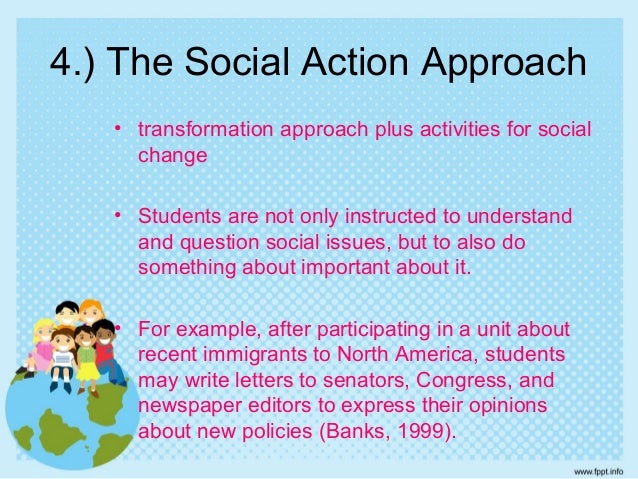 4.) The Social Action Approach

• transformation approach plus activities for social change

• Students are not only instructed to understand and question social issues, but to also do something about important about it.

• For example, after participating in a unit about recent immigrants to North America, students may write letters to senators, Congress, and newspaper editors to express their opinions about new policies (Banks, 1999).

www.fppt.info